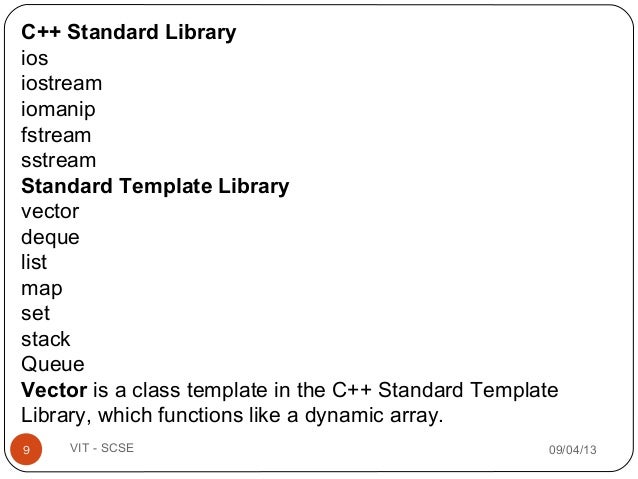 C++ Standard Library
ios
iostream
iomanip
fstream
sstream
Standard Template Library
vector
deque
list
map
set
stack
Queue
Vector is a class template in the C++ Standard Template Library, which functions like a dynamic array.

9
VIT - SCSE
09/04/13